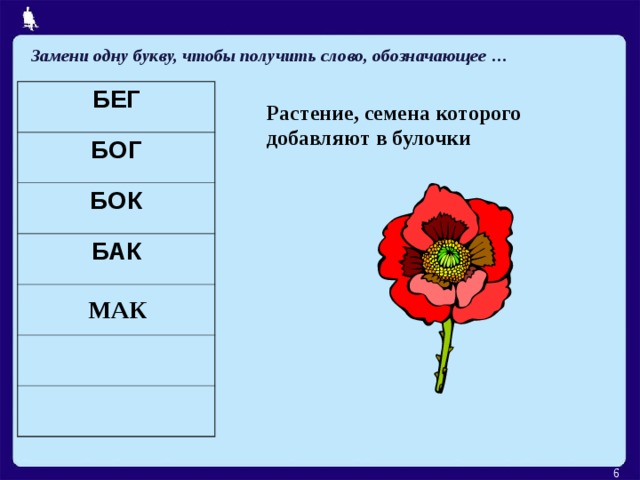 Замени одну букву, чтобы получить слово, обозначающее …

| БЕГ |
|---|
| БОГ |
| БОК |
| БАК |
| МАК |
| |
| |

Растение, семена которого добавляют в булочки

6